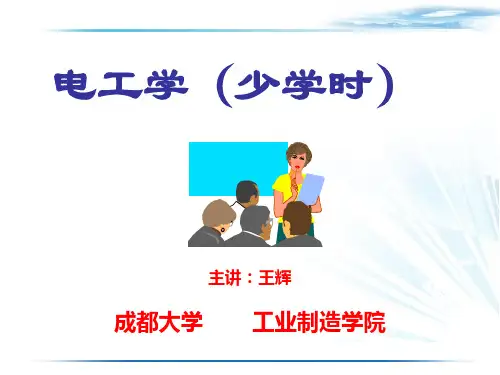 电工学（少学时）

主讲：王辉

成都大学　　工业制造学院